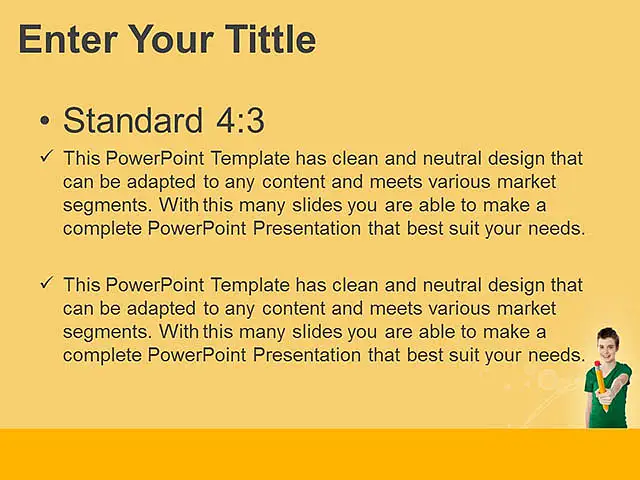 Enter Your Tittle

• Standard 4:3

✓ This PowerPoint Template has clean and neutral design that can be adapted to any content and meets various market segments. With this many slides you are able to make a complete PowerPoint Presentation that best suit your needs.

✓ This PowerPoint Template has clean and neutral design that can be adapted to any content and meets various market segments. With this many slides you are able to make a complete PowerPoint Presentation that best suit your needs.